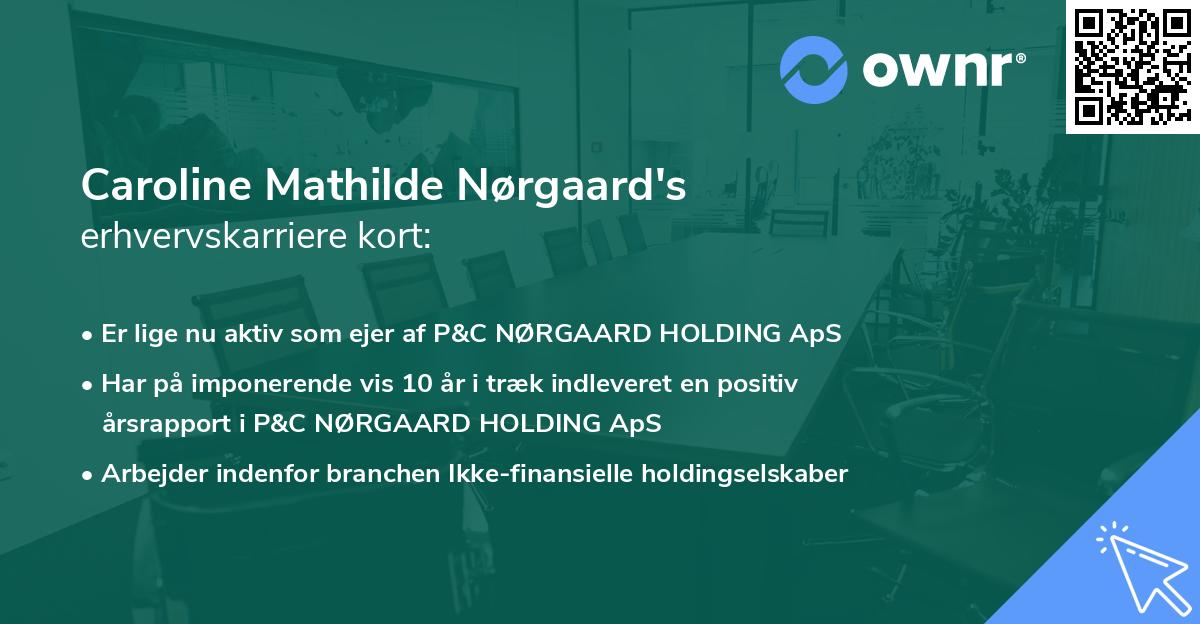 ownr®

Caroline Mathilde Nørgaard's
erhvervskarriere kort:

• Er lige nu aktiv som ejer af P&C NØRGAARD HOLDING ApS
• Har på imponerende vis 10 år i træk indleveret en positiv årsrapport i P&C NØRGAARD HOLDING ApS
• Arbejder indenfor branchen Ikke-finansielle holdingselskaber